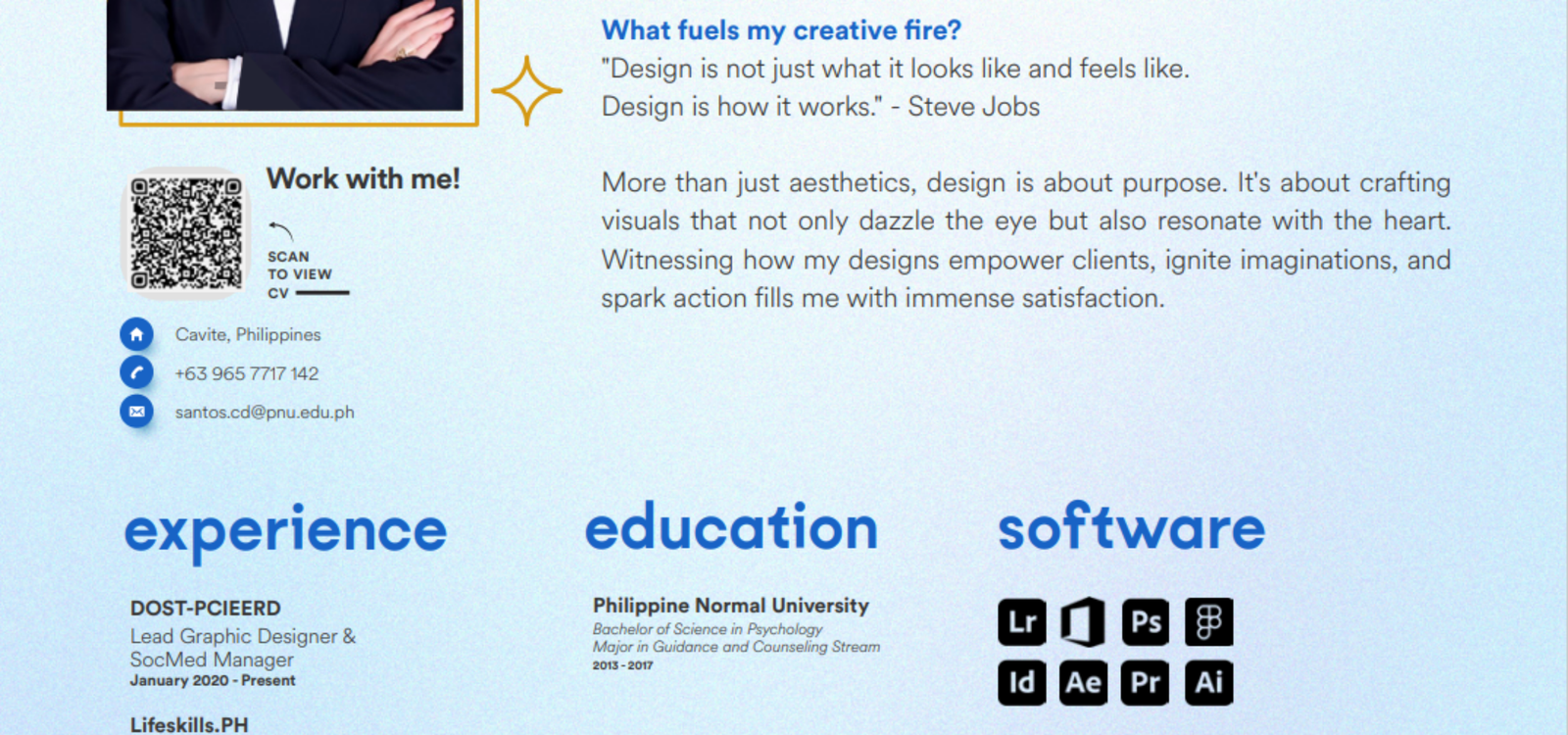 What fuels my creative fire?
"Design is not just what it looks like and feels like. Design is how it works." - Steve Jobs

More than just aesthetics, design is about purpose. It's about crafting visuals that not only dazzle the eye but also resonate with the heart. Witnessing how my designs empower clients, ignite imaginations, and spark action fills me with immense satisfaction.

Work with me!

SCAN TO VIEW CV

Cavite, Philippines

+63 965 7717 142

santos.cd@pnu.edu.ph

experience

DOST-PCIEERD
Lead Graphic Designer & SocMed Manager
January 2020 - Present

Lifeskills.PH

education

Philippine Normal University
Bachelor of Science in Psychology
Major in Guidance and Counseling Stream
2013 - 2017

software

Lr Ps Id Ae Pr Ai